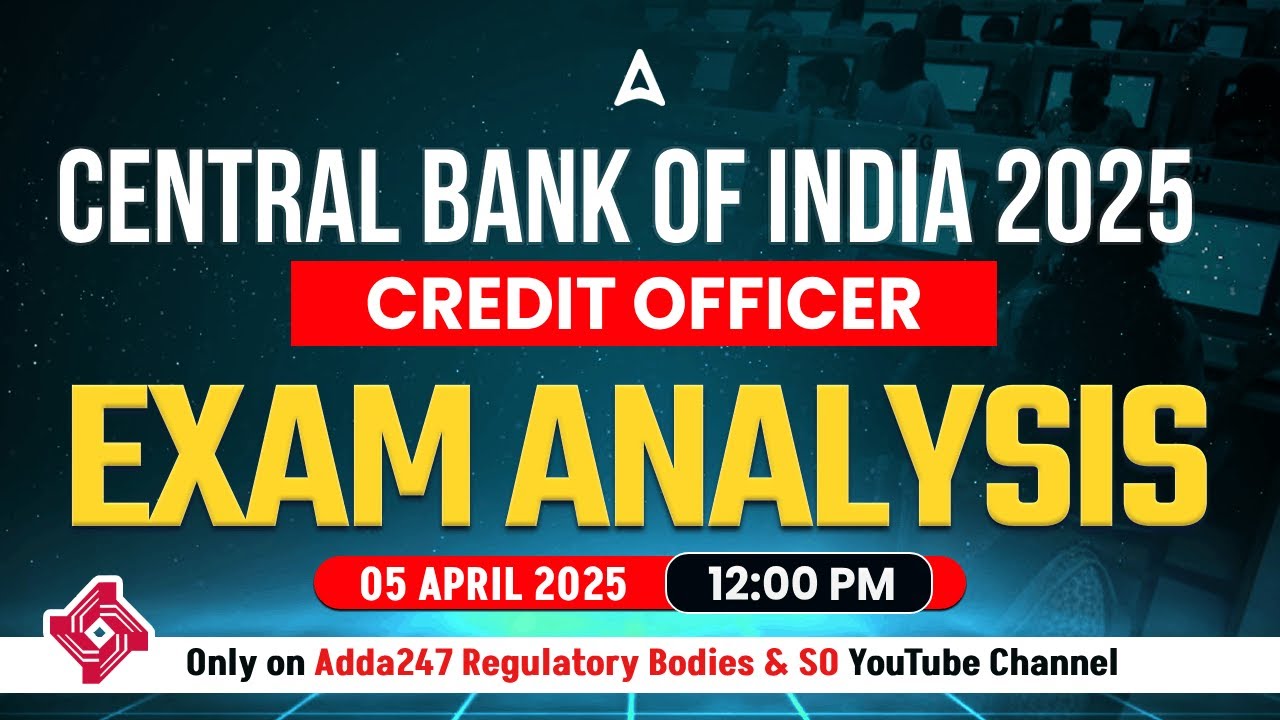 CENTRAL BANK OF INDIA 2025
CREDIT OFFICER
EXAM ANALYSIS
05 APRIL 2025 12:00 PM
Only on Adda247 Regulatory Bodies & SO YouTube Channel